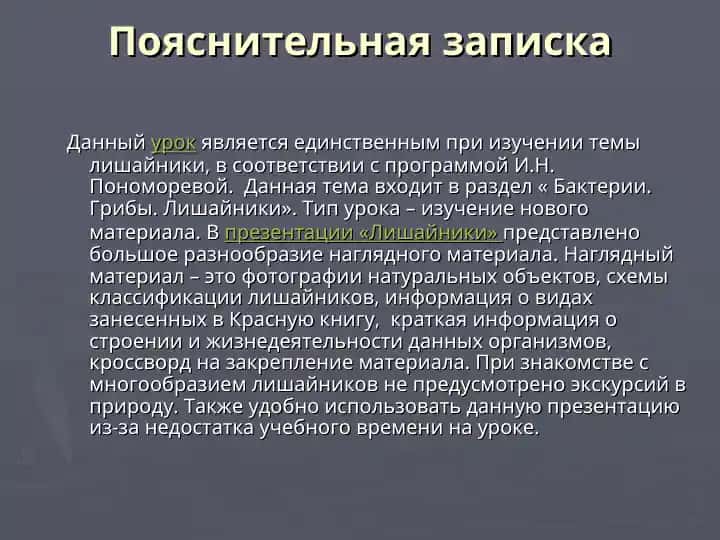 Пояснительная записка

Данный урок является единственным при изучении темы лишайники, в соответствии с программой И.Н. Пономоревой. Данная тема входит в раздел « Бактерии. Грибы. Лишайники». Тип урока – изучение нового материала. В презентации «Лишайники» представлено большое разнообразие наглядного материала. Наглядный материал – это фотографии натуральных объектов, схемы классификации лишайников, информация о видах занесенных в Красную книгу, краткая информация о строении и жизнедеятельности данных организмов, кроссворд на закрепление материала. При знакомстве с многообразием лишайников не предусмотрено экскурсий в природу. Также удобно использовать данную презентацию из-за недостатка учебного времени на уроке.